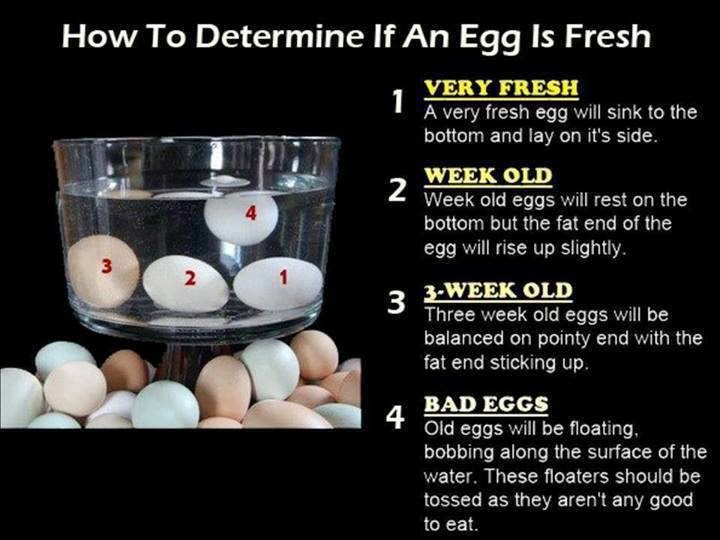 How To Determine If An Egg Is Fresh

4

3

2

1

1 VERY FRESH
A very fresh egg will sink to the bottom and lay on it's side.

2 WEEK OLD
Week old eggs will rest on the bottom but the fat end of the egg will rise up slightly.

3 3-WEEK OLD
Three week old eggs will be balanced on pointy end with the fat end sticking up.

4 BAD EGGS
Old eggs will be floating, bobbing along the surface of the water. These floaters should be tossed as they aren't any good to eat.